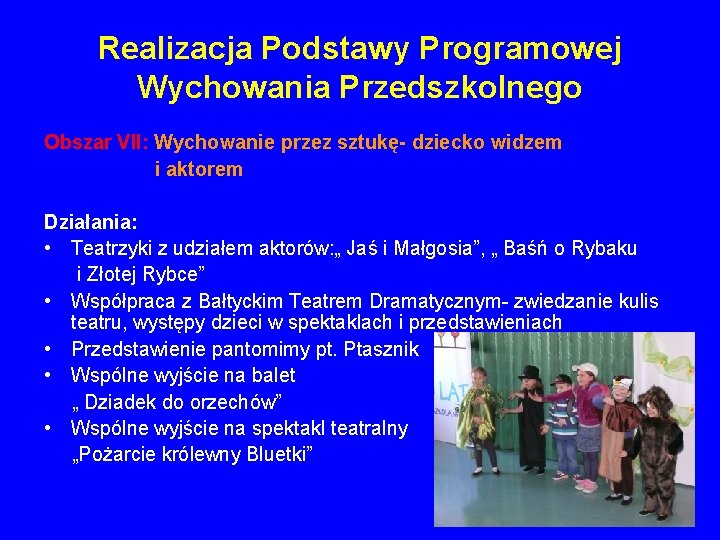 Realizacja Podstawy Programowej Wychowania Przedszkolnego

Obszar VII: Wychowanie przez sztukę- dziecko widzem i aktorem

Działania:
• Teatrzyki z udziałem aktorów:„ Jaś i Małgosia”, „ Baśń o Rybaku i Złotej Rybce”
• Współpraca z Bałtyckim Teatrem Dramatycznym- zwiedzanie kulis teatru, występy dzieci w spektaklach i przedstawieniach
• Przedstawienie pantomimy pt. Ptasznik
• Wspólne wyjście na balet „ Dziadek do orzechów”
• Wspólne wyjście na spektakl teatralny „Pożarcie królewny Bluetki”

LAT